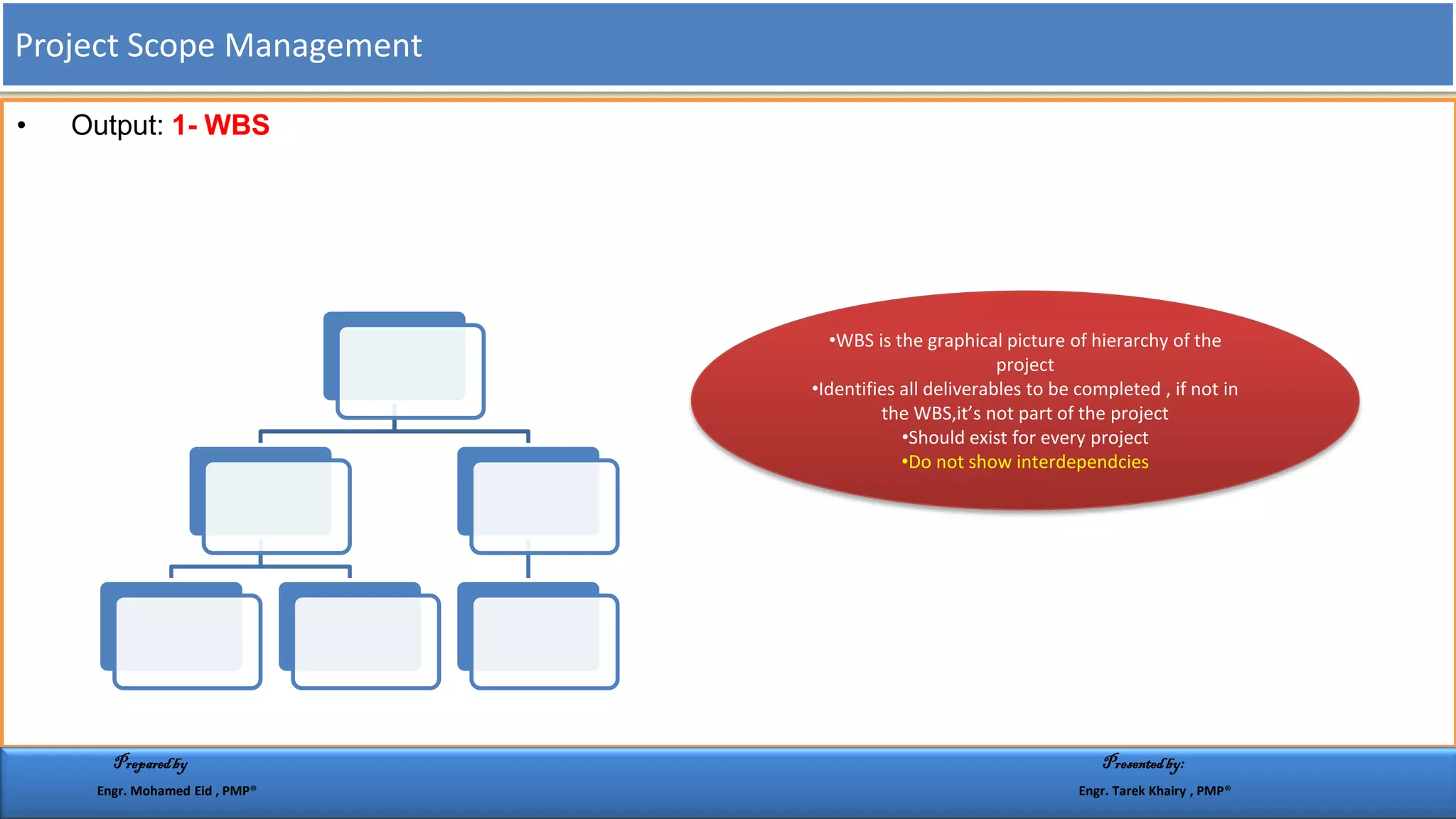 Project Scope Management

• Output: 1- WBS

•WBS is the graphical picture of hierarchy of the project
•Identifies all deliverables to be completed , if not in the WBS,it's not part of the project
•Should exist for every project
•Do not show interdependcies

Prepared by
Engr. Mohamed Eid , PMP®

Presented by:
Engr. Tarek Khairy , PMP®